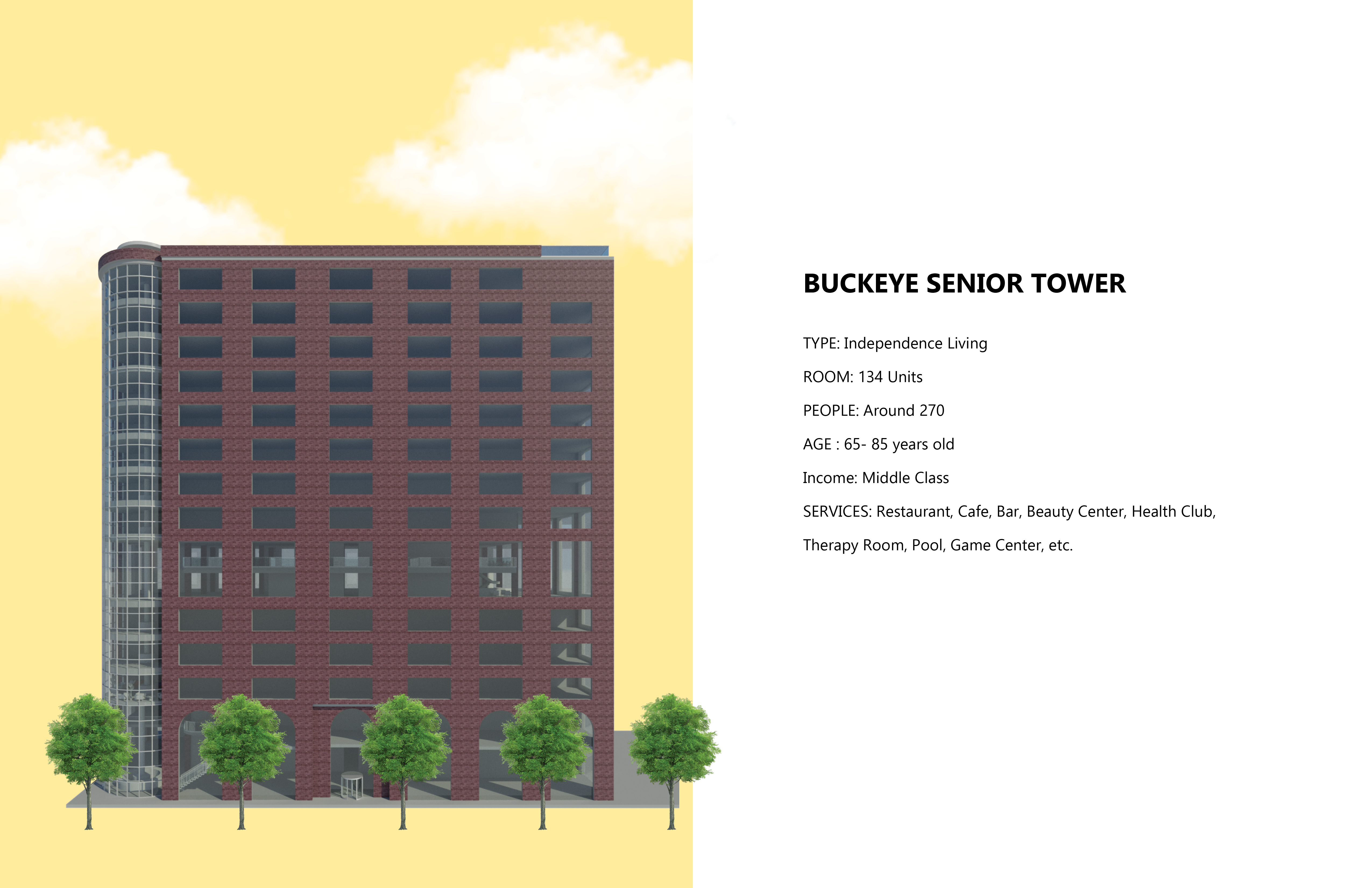 BUCKEYE SENIOR TOWER

TYPE: Independence Living

ROOM: 134 Units

PEOPLE: Around 270

AGE : 65- 85 years old

Income: Middle Class

SERVICES: Restaurant, Cafe, Bar, Beauty Center, Health Club, Therapy Room, Pool, Game Center, etc.